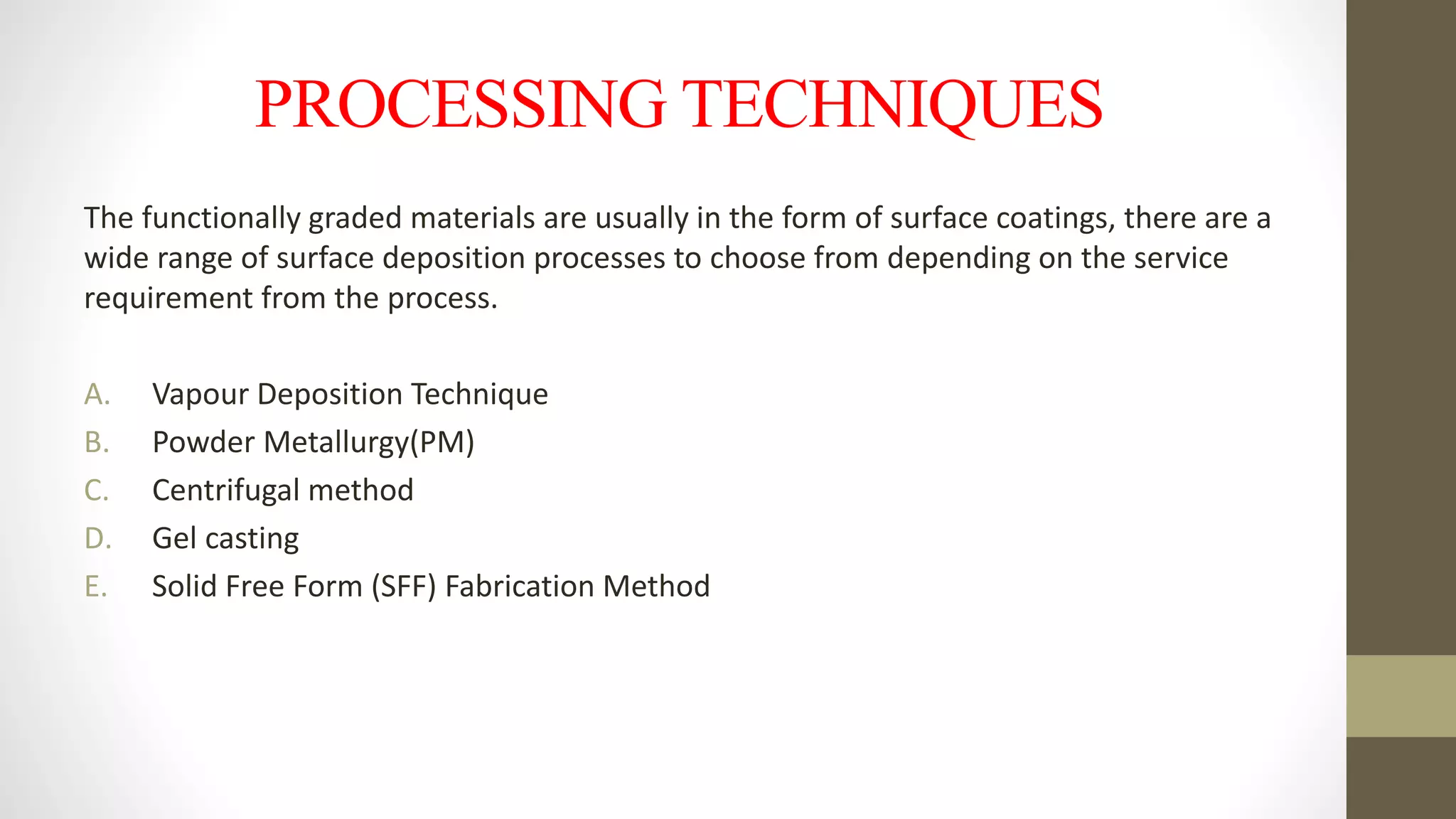 PROCESSING TECHNIQUES

The functionally graded materials are usually in the form of surface coatings, there are a wide range of surface deposition processes to choose from depending on the service requirement from the process.

A. Vapour Deposition Technique
B. Powder Metallurgy(PM)
C. Centrifugal method
D. Gel casting
E. Solid Free Form (SFF) Fabrication Method